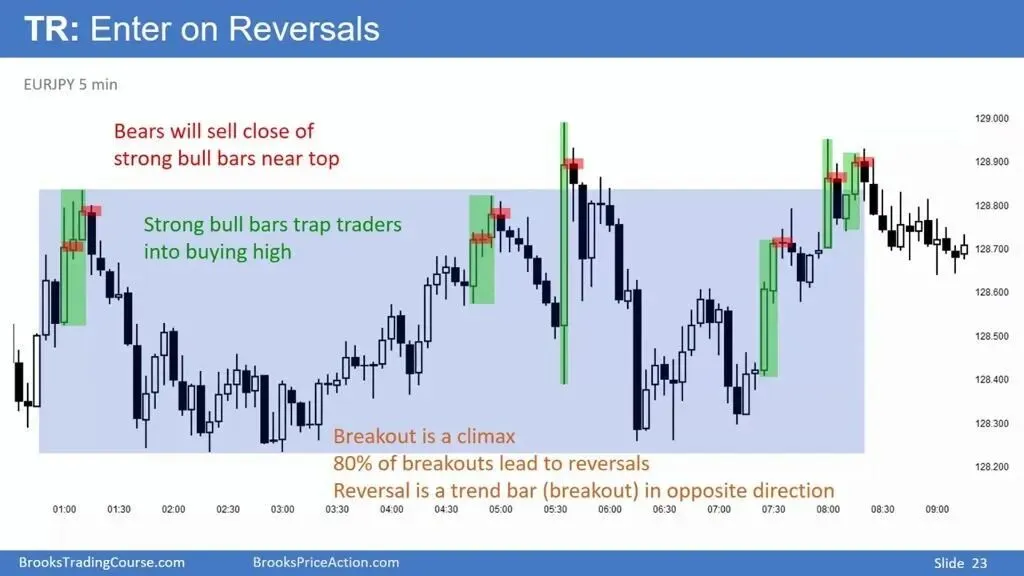 TR: Enter on Reversals

EURJPY 5 min

Bears will sell close of strong bull bars near top

Strong bull bars trap traders into buying high

Breakout is a climax
80% of breakouts lead to reversals
Reversal is a trend bar (breakout) in opposite direction

129.000
128.900
128.800
128.700
128.600
128.500
128.400
128.300
128.200

01:00 01:30 02:00 02:30 03:00 03:30 04:00 04:30 05:00 05:30 06:00 06:30 07:00 07:30 08:00 08:30 09:00

BrooksTradingCourse.com BrooksPriceAction.com Slide 23